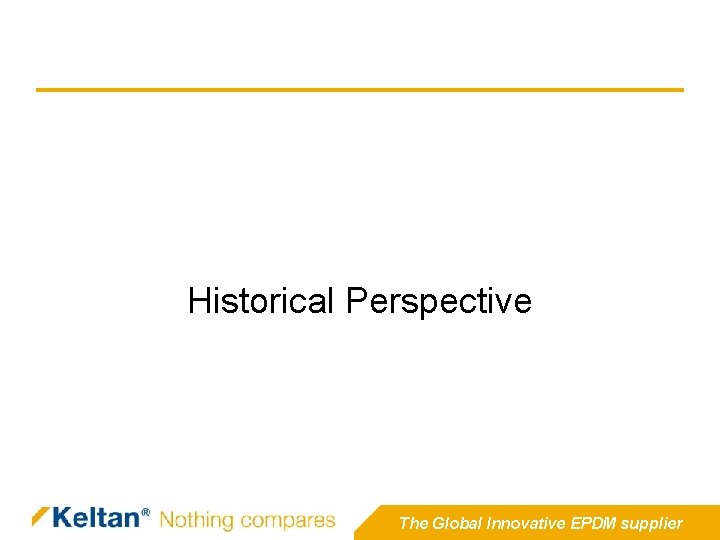 Historical Perspective

Keltan® Nothing compares

The Global Innovative EPDM supplier